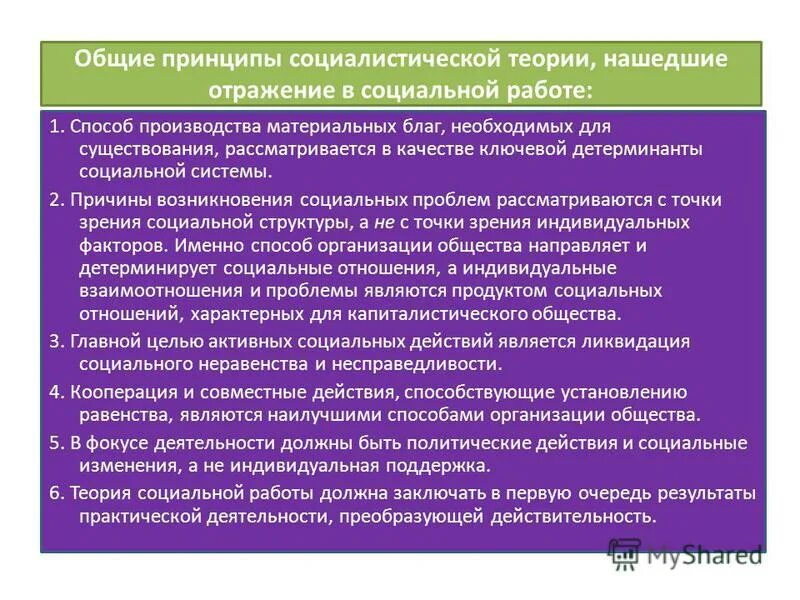 Общие принципы социалистической теории, нашедшие отражение в социальной работе:

1. Способ производства материальных благ, необходимых для существования, рассматривается в качестве ключевой детерминанты социальной системы.

2. Причины возникновения социальных проблем рассматриваются с точки зрения социальной структуры, а не с точки зрения индивидуальных факторов. Именно способ организации общества направляет и детерминирует социальные отношения, а индивидуальные взаимоотношения и проблемы являются продуктом социальных отношений, характерных для капиталистического общества.

3. Главной целью активных социальных действий является ликвидация социального неравенства и несправедливости.

4. Кооперация и совместные действия, способствующие установлению равенства, являются наилучшими способами организации общества.

5. В фокусе деятельности должны быть политические действия и социальные изменения, а не индивидуальная поддержка.

6. Теория социальной работы должна заключать в первую очередь результаты практической деятельности, преобразующей действительность.

MyShared